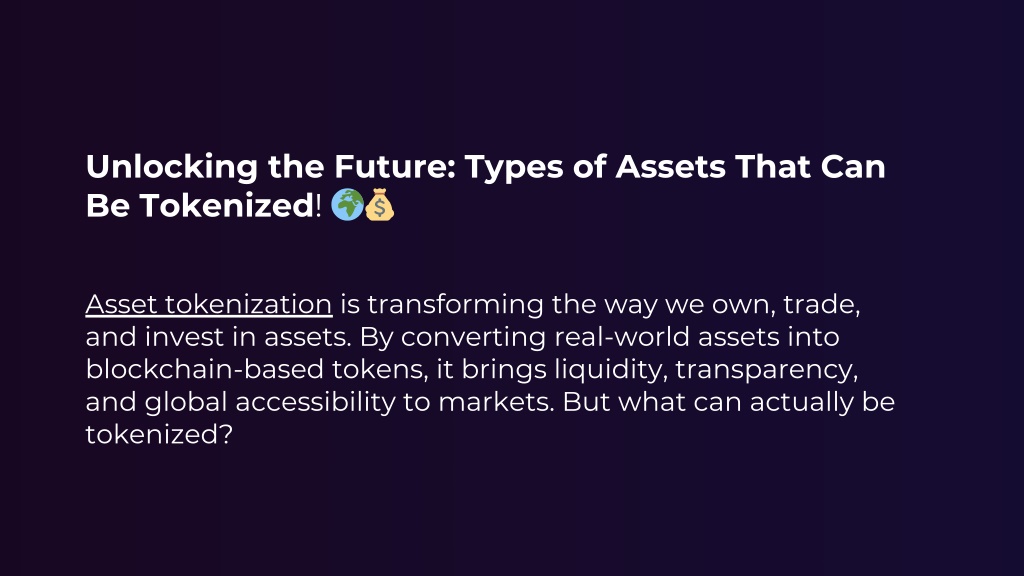 Unlocking the Future: Types of Assets That Can Be Tokenized! 🌍💰

Asset tokenization is transforming the way we own, trade, and invest in assets. By converting real-world assets into blockchain-based tokens, it brings liquidity, transparency, and global accessibility to markets. But what can actually be tokenized?